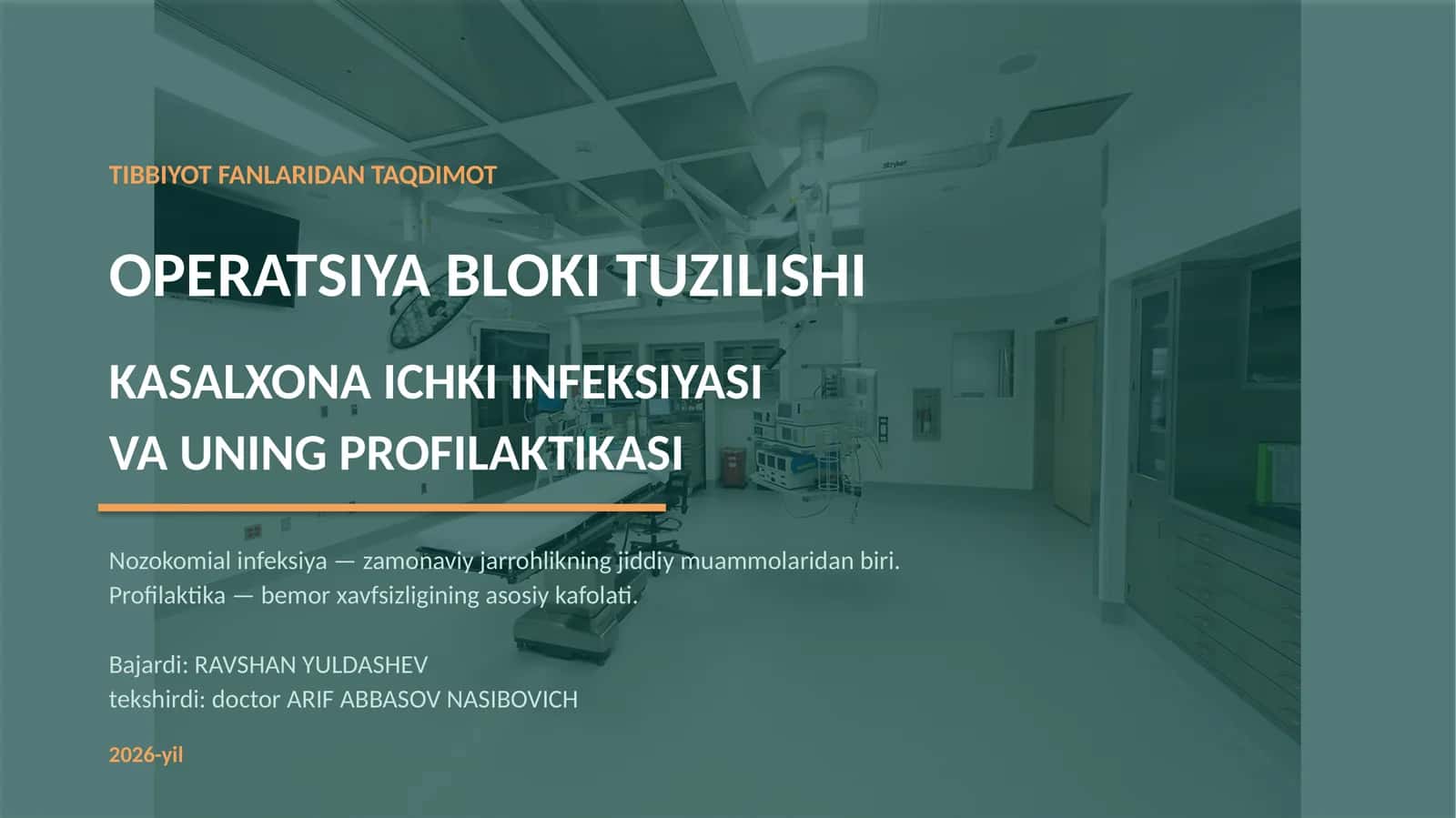 TIBBIYOT FANLARIDAN TAQDIMOT

OPERATSIYA BLOKI TUZILISHI

KASALXONA ICHKI INFEKSIYASI VA UNING PROFILAKTIKASI

Nozokomial infeksiya — zamonaviy jarrohlikning jiddiy muammolaridan biri. Profilaktika — bemor xavfsizligining asosiy kafolati.

Bajardi: RAVSHAN YULDASHEV
tekshirdi: doctor ARIF ABBASOV NASIBOVICH

2026-yil